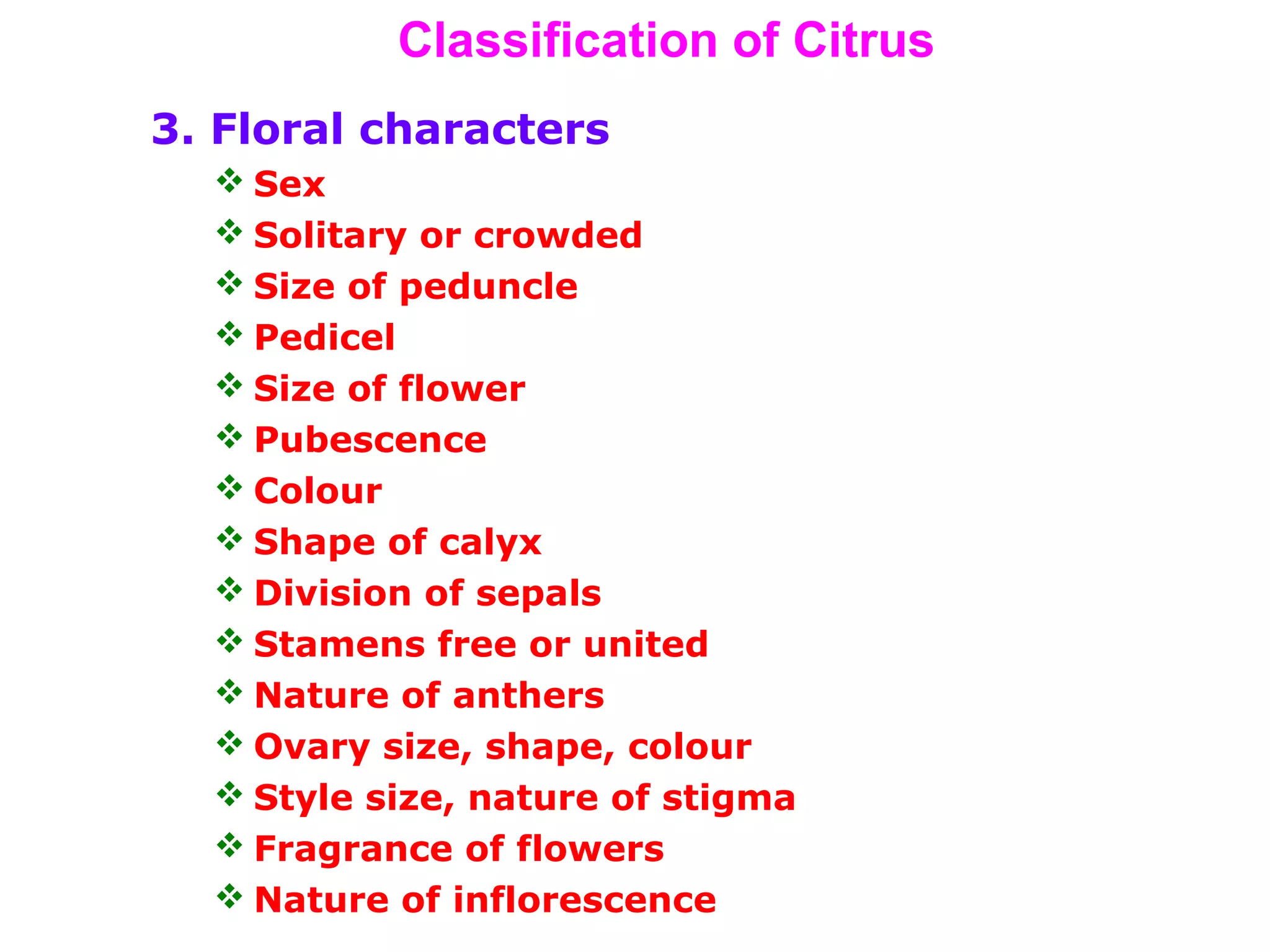 Classification of Citrus

3. Floral characters

❖ Sex
❖ Solitary or crowded
❖ Size of peduncle
❖ Pedicel
❖ Size of flower
❖ Pubescence
❖ Colour
❖ Shape of calyx
❖ Division of sepals
❖ Stamens free or united
❖ Nature of anthers
❖ Ovary size, shape, colour
❖ Style size, nature of stigma
❖ Fragrance of flowers
❖ Nature of inflorescence